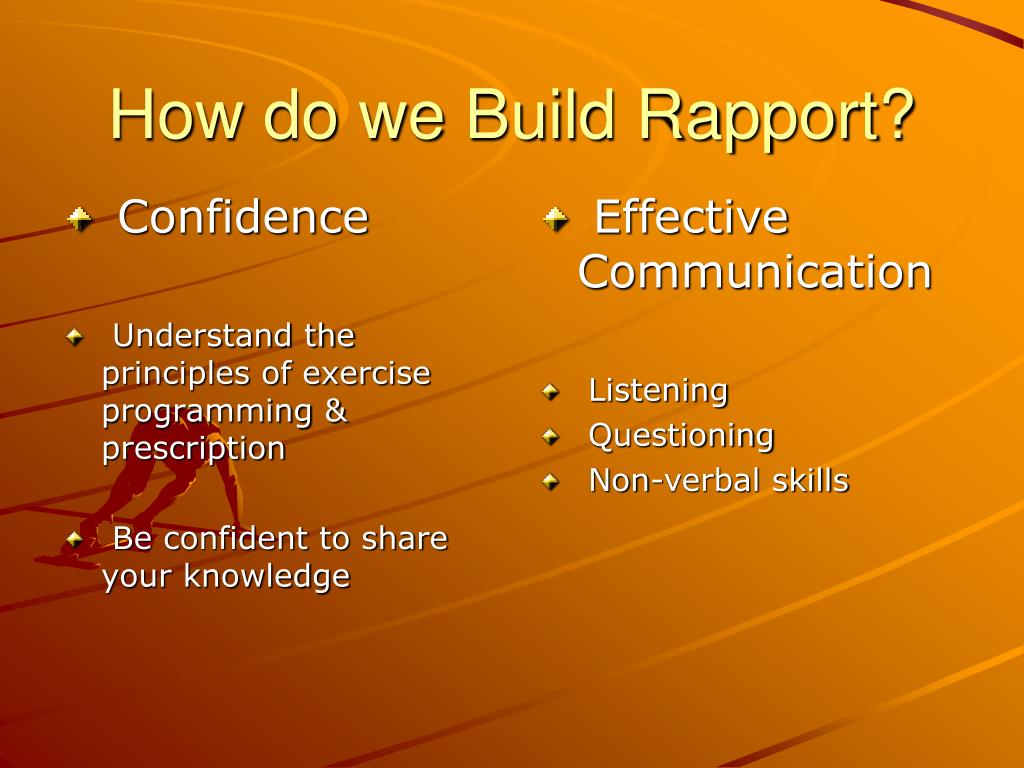 How do we Build Rapport?

Confidence

Understand the principles of exercise programming & prescription

Be confident to share your knowledge

Effective Communication

Listening

Questioning

Non-verbal skills